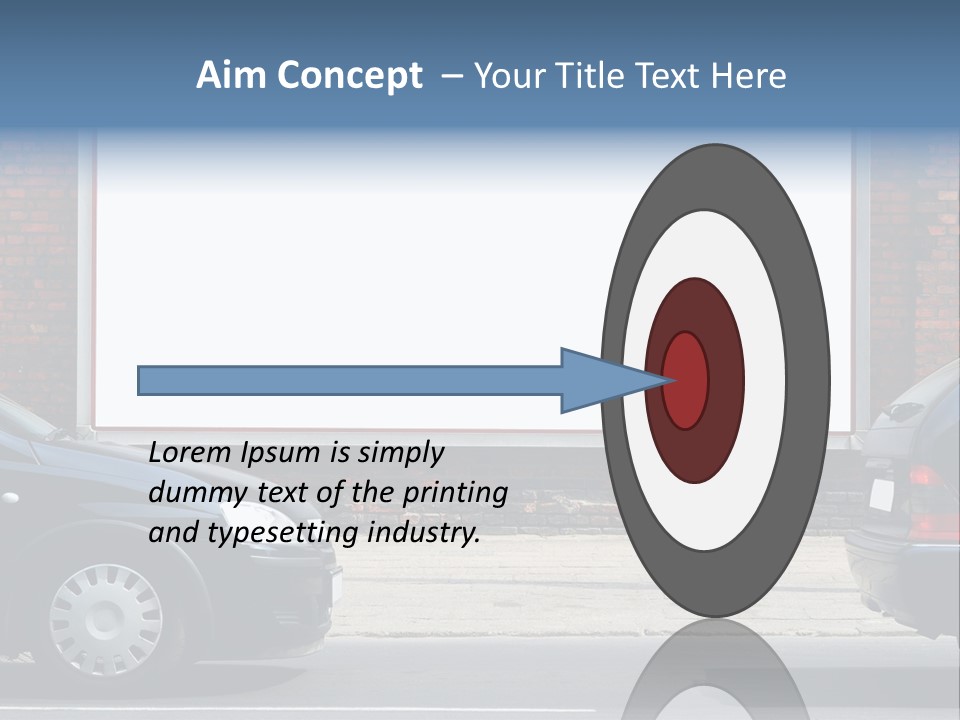 Aim Concept – Your Title Text Here

Lorem Ipsum is simply dummy text of the printing and typesetting industry.